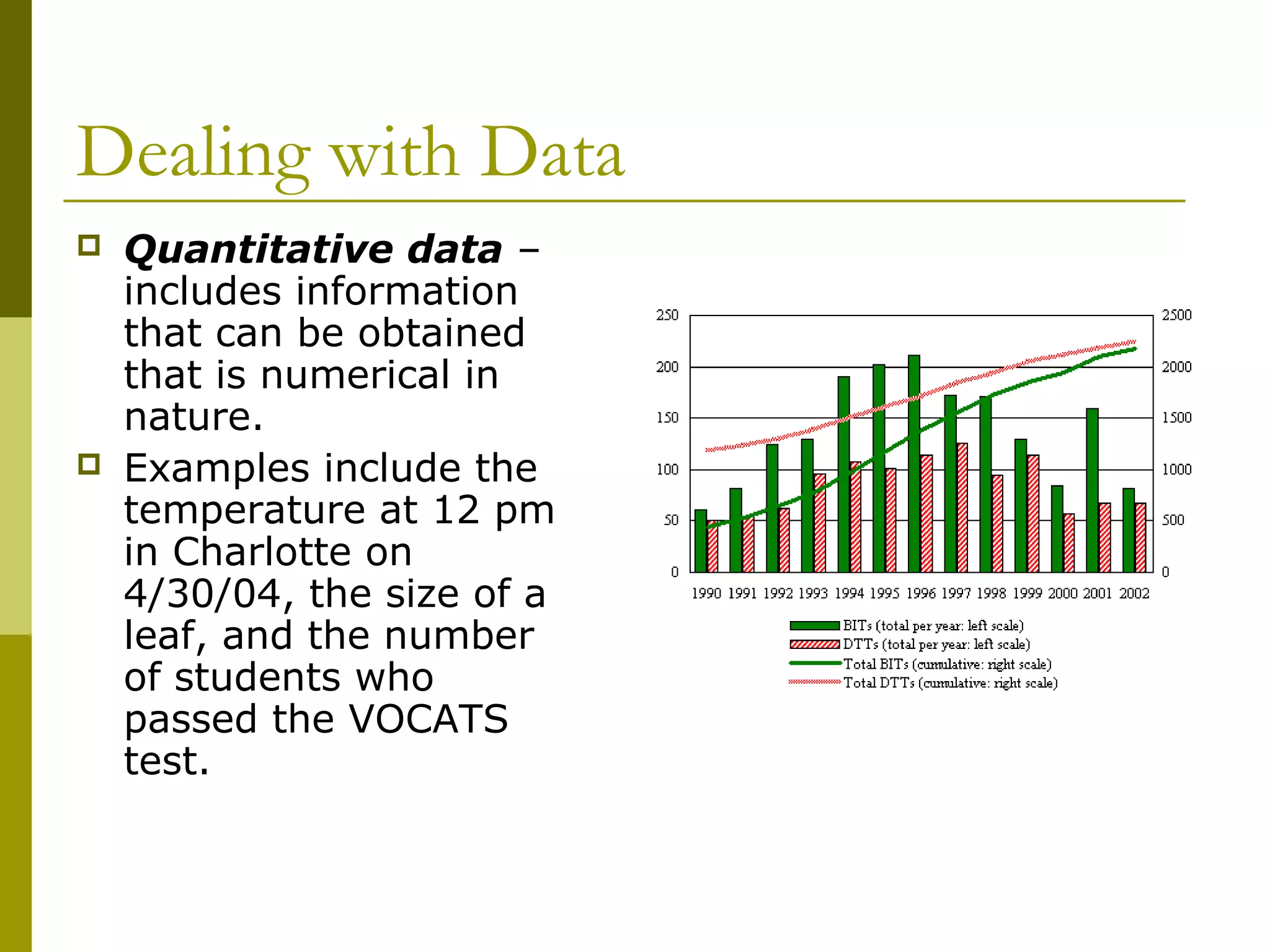 Dealing with Data

Quantitative data – includes information that can be obtained that is numerical in nature.

Examples include the temperature at 12 pm in Charlotte on 4/30/04, the size of a leaf, and the number of students who passed the VOCATS test.

250
200
150
100
50
0

2500
2000
1500
1000
500
0

1990 1991 1992 1993 1994 1995 1996 1997 1998 1999 2000 2001 2002

BITs (total per year: left scale)
DTTs (total per year: left scale)
Total BITs (cumulative: right scale)
Total DTTs (cumulative: right scale)